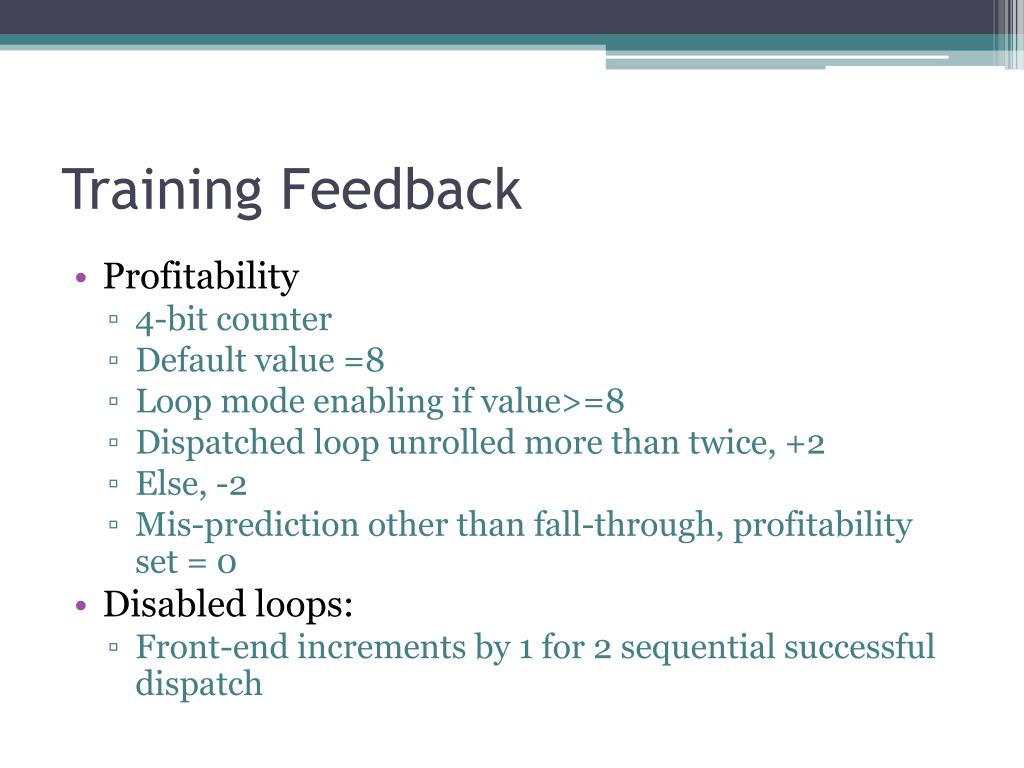 Training Feedback

• Profitability
  ▫ 4-bit counter
  ▫ Default value =8
  ▫ Loop mode enabling if value>=8
  ▫ Dispatched loop unrolled more than twice, +2
  ▫ Else, -2
  ▫ Mis-prediction other than fall-through, profitability set = 0
• Disabled loops:
  ▫ Front-end increments by 1 for 2 sequential successful dispatch